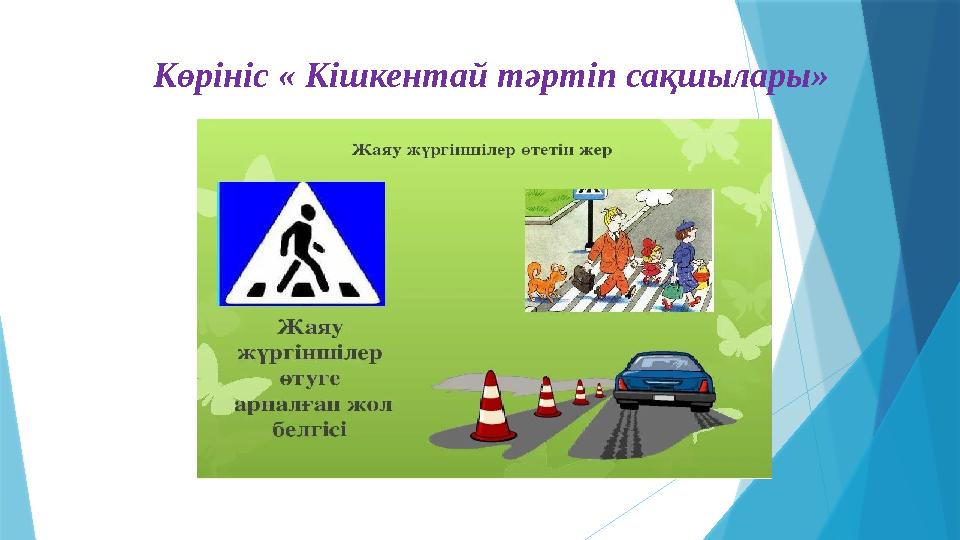 Көрініс « Кішкентай тәртіп сақшылары»

Жаяу жүргіншілер өтетін жер

Жаяу жүргіншілер өтуге арналған жол белгісі